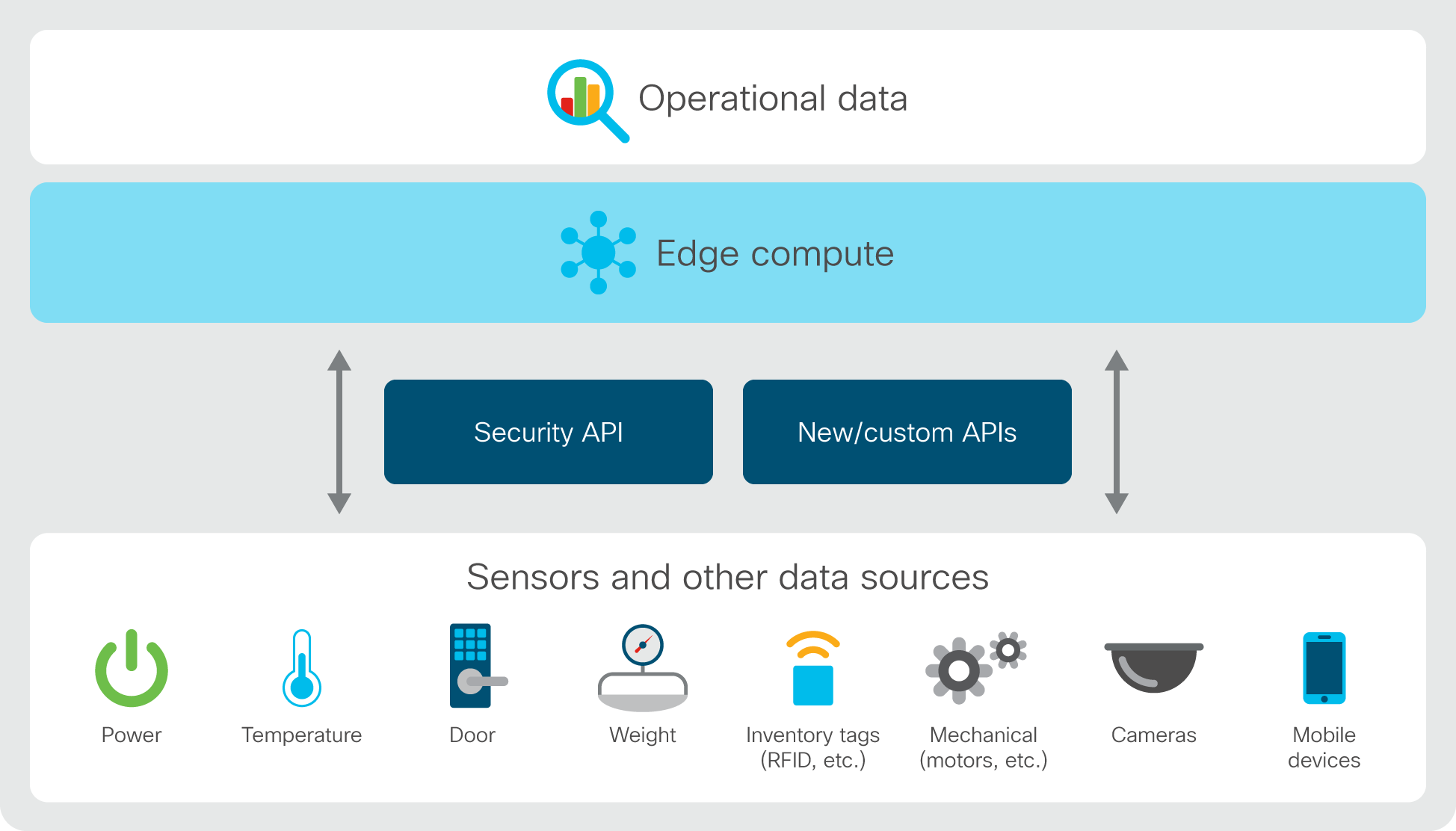 Operational data

Edge compute

Security API

New/custom APIs

Sensors and other data sources

Power

Temperature

Door

Weight

Inventory tags (RFID, etc.)

Mechanical (motors, etc.)

Cameras

Mobile devices